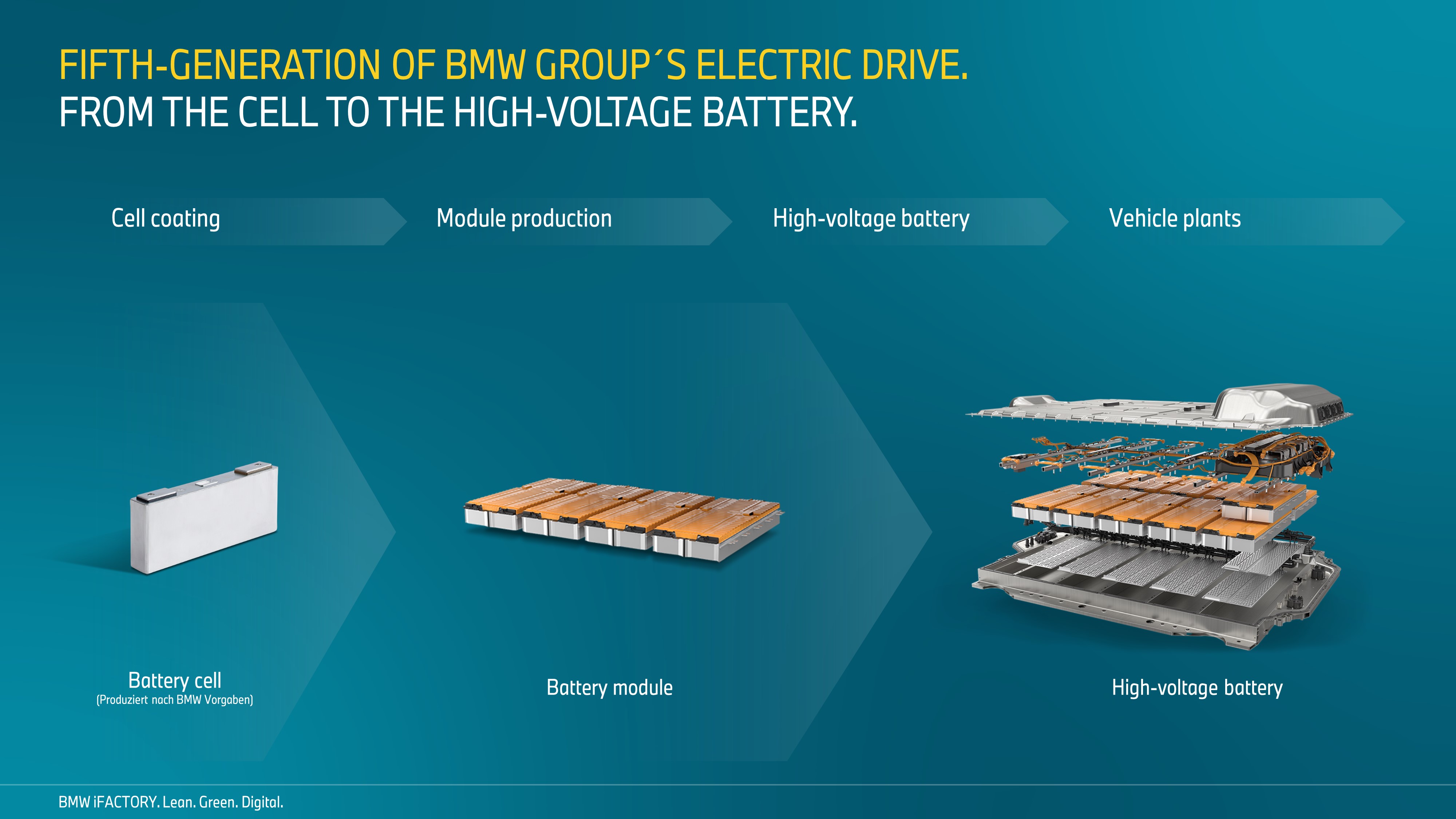 FIFTH-GENERATION OF BMW GROUP´S ELECTRIC DRIVE.
FROM THE CELL TO THE HIGH-VOLTAGE BATTERY.

Cell coating

Module production

High-voltage battery

Vehicle plants

Battery cell
(Produziert nach BMW Vorgaben)

Battery module

High-voltage battery

BMW iFACTORY. Lean. Green. Digital.